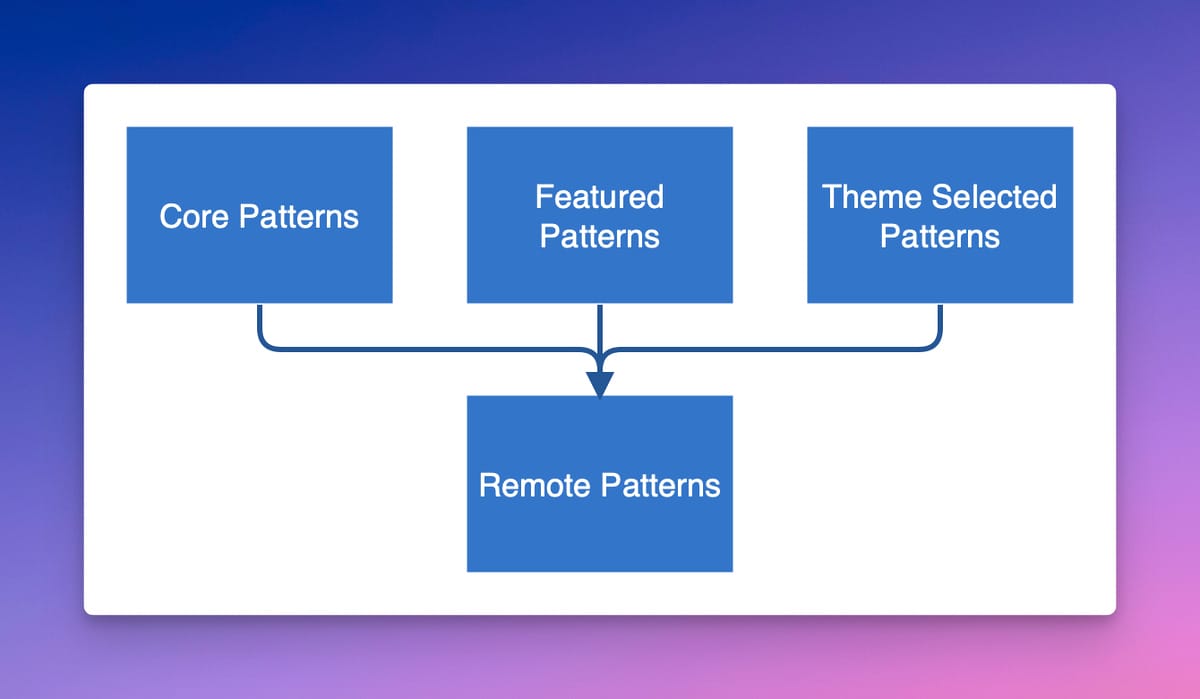 Core Patterns

Featured Patterns

Theme Selected Patterns

Remote Patterns